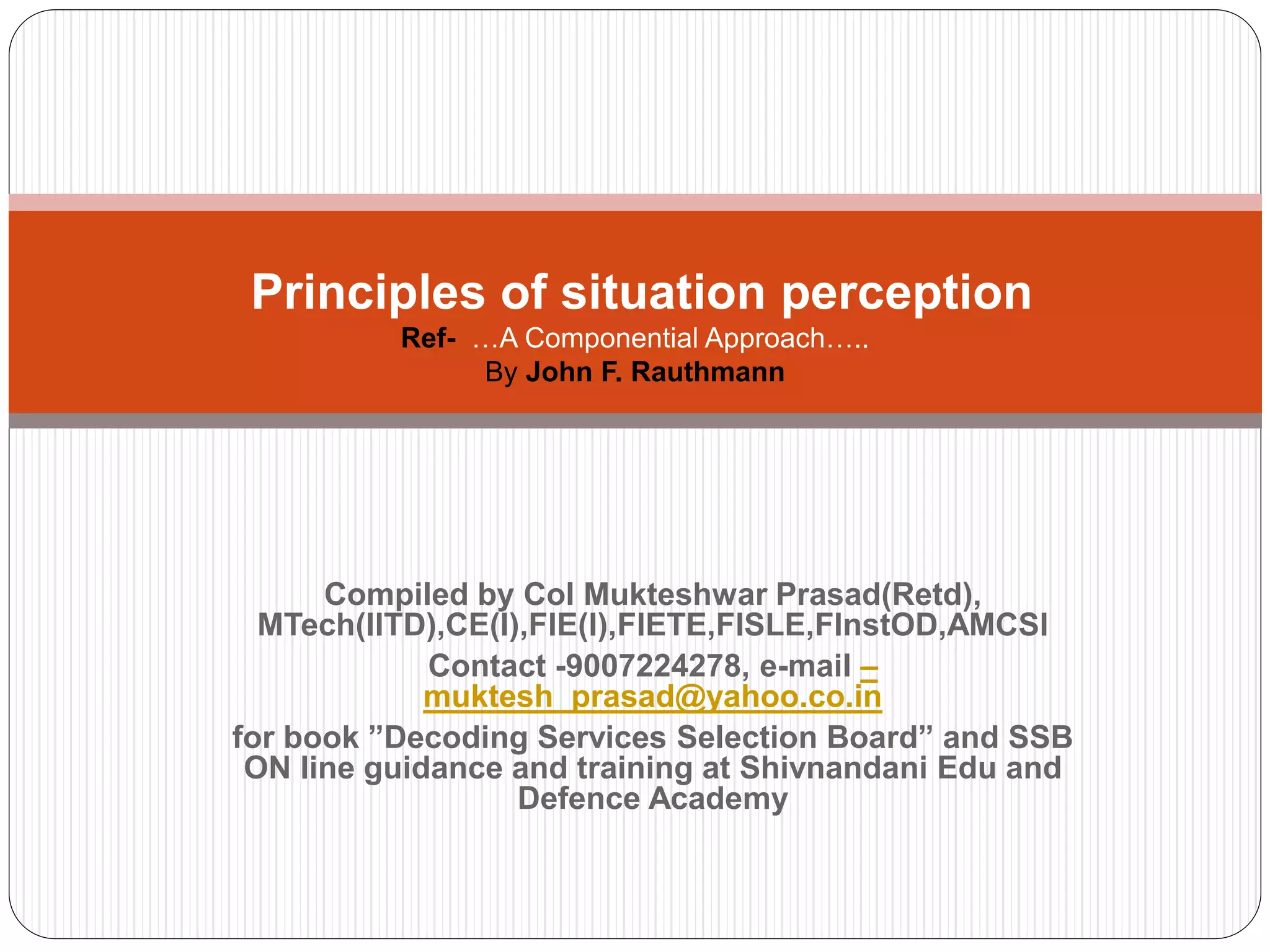 Principles of situation perception
Ref- …A Componential Approach…..
By John F. Rauthmann

Compiled by Col Mukteshwar Prasad(Retd), MTech(IITD),CE(I),FIE(I),FIETE,FISLE,FInstOD,AMCSI
Contact -9007224278, e-mail – muktesh_prasad@yahoo.co.in
for book ”Decoding Services Selection Board” and SSB ON line guidance and training at Shivnandani Edu and Defence Academy